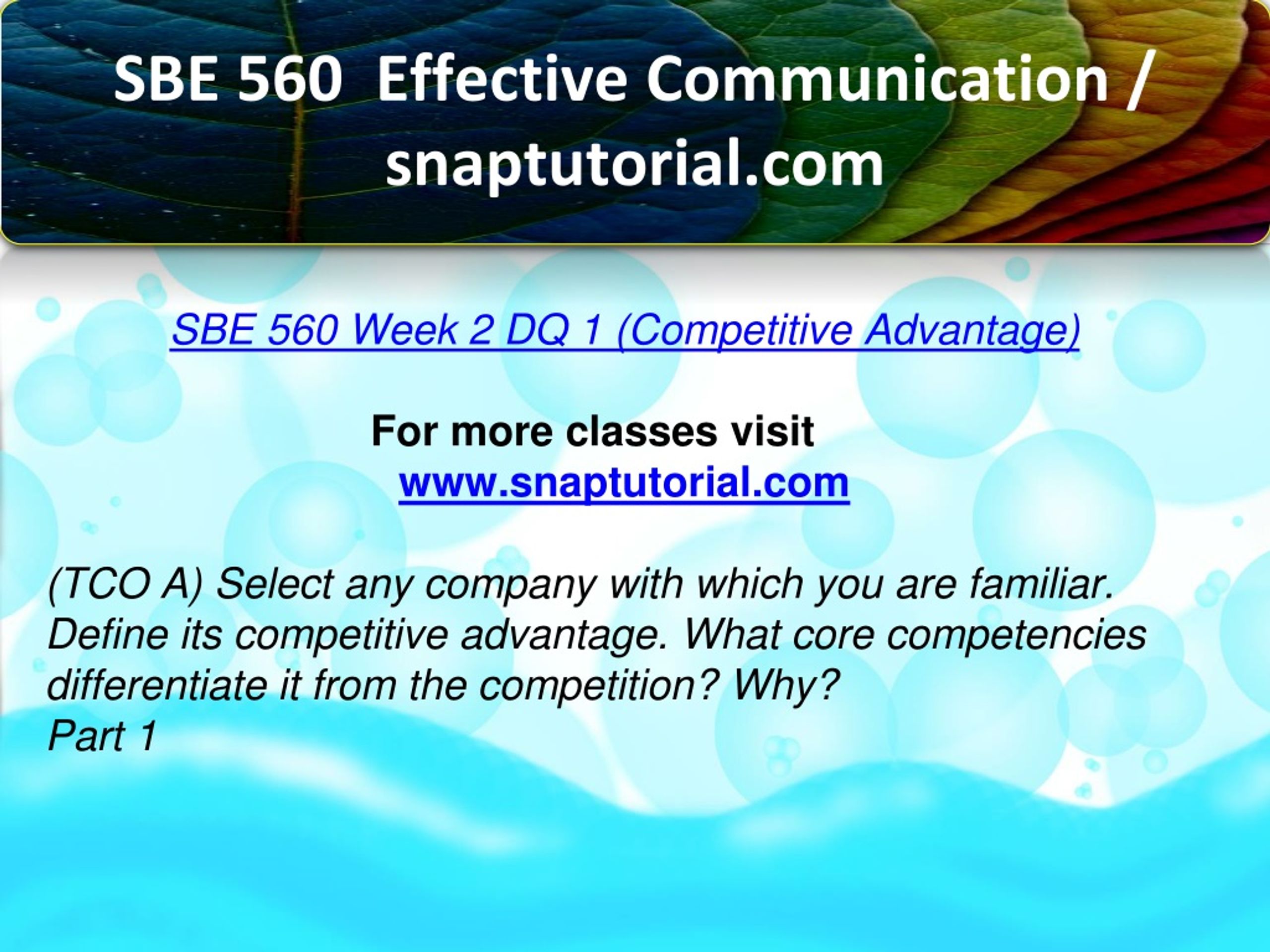 SBE 560 Effective Communication / snaptutorial.com

SBE 560 Week 2 DQ 1 (Competitive Advantage)

For more classes visit
www.snaptutorial.com

(TCO A) Select any company with which you are familiar. Define its competitive advantage. What core competencies differentiate it from the competition? Why?
Part 1